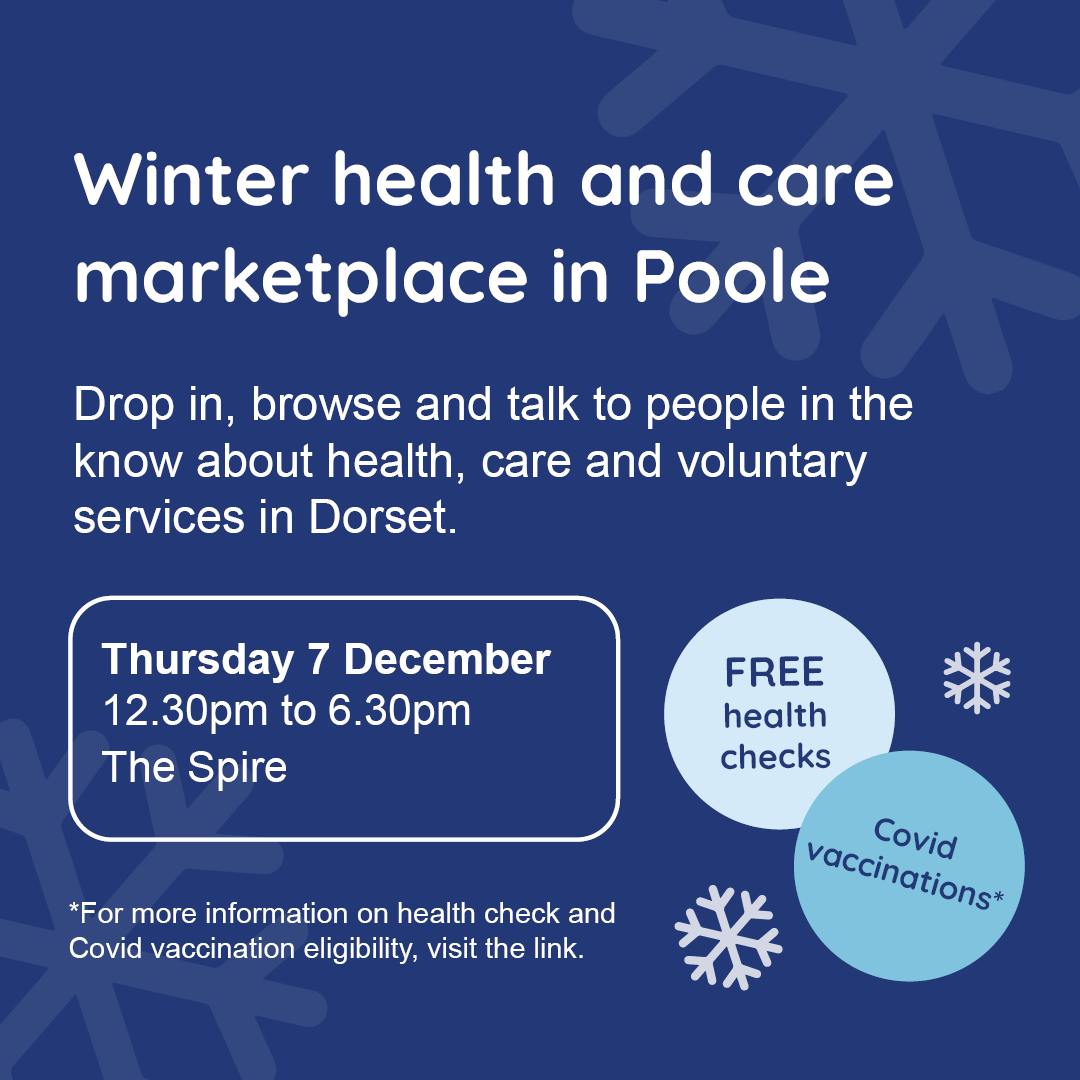 Winter health and care marketplace in Poole

Drop in, browse and talk to people in the know about health, care and voluntary services in Dorset.

Thursday 7 December
12.30pm to 6.30pm
The Spire

FREE health checks

Covid vaccinations*

*For more information on health check and Covid vaccination eligibility, visit the link.